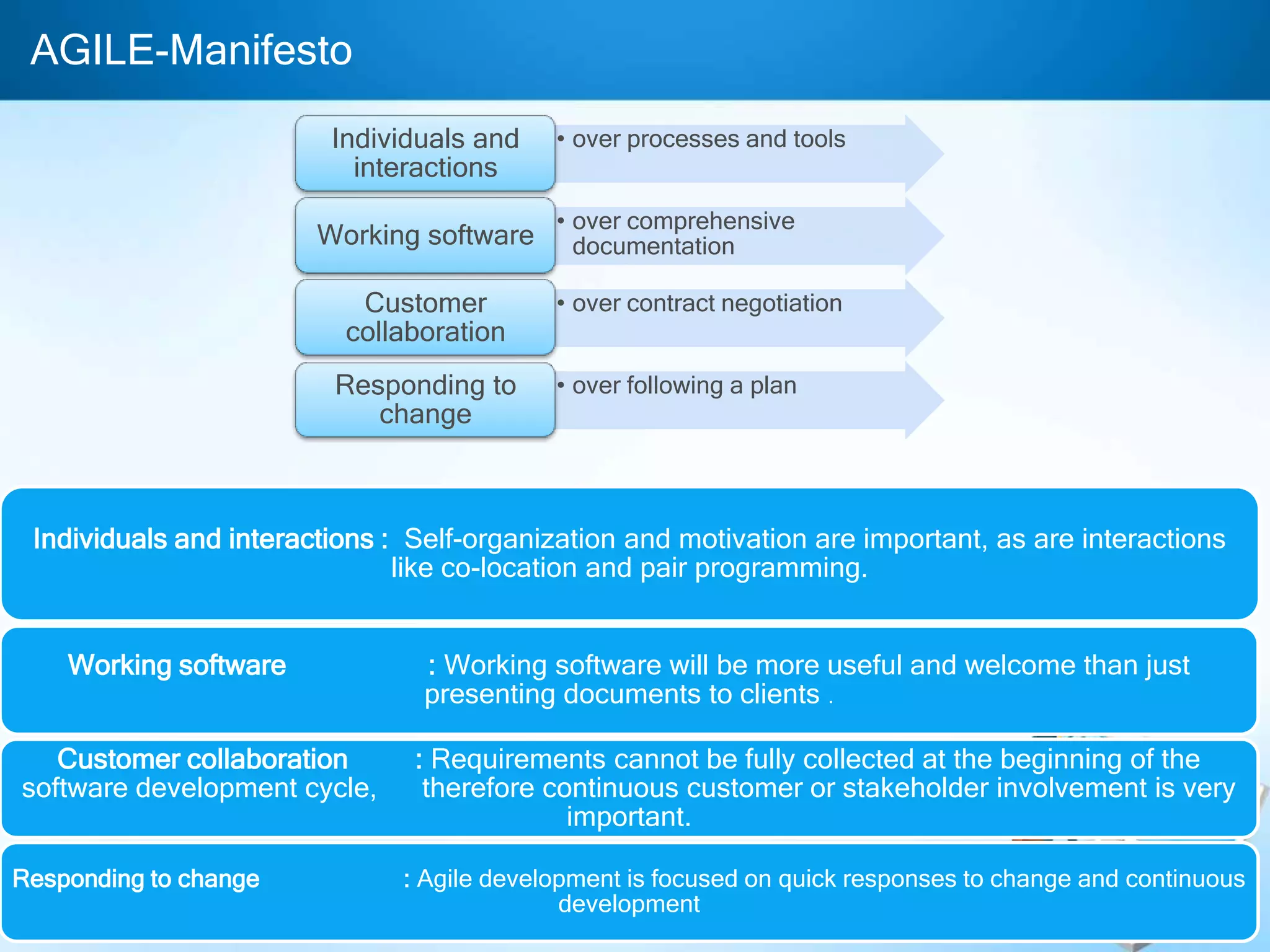 AGILE-Manifesto

Individuals and interactions

• over processes and tools

Working software

• over comprehensive documentation

Customer collaboration

• over contract negotiation

Responding to change

• over following a plan

Individuals and interactions : Self-organization and motivation are important, as are interactions like co-location and pair programming.

Working software : Working software will be more useful and welcome than just presenting documents to clients .

Customer collaboration : Requirements cannot be fully collected at the beginning of the software development cycle, therefore continuous customer or stakeholder involvement is very important.

Responding to change : Agile development is focused on quick responses to change and continuous development